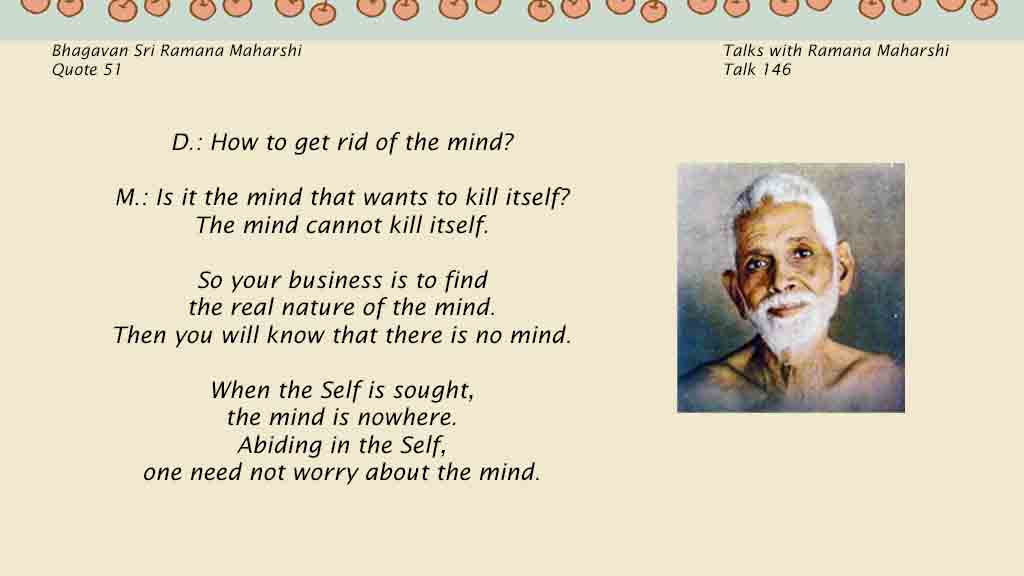 Bhagavan Sri Ramana Maharshi
Quote 51

Talks with Ramana Maharshi
Talk 146

D.: How to get rid of the mind?

M.: Is it the mind that wants to kill itself? The mind cannot kill itself.

So your business is to find the real nature of the mind. Then you will know that there is no mind.

When the Self is sought, the mind is nowhere. Abiding in the Self, one need not worry about the mind.